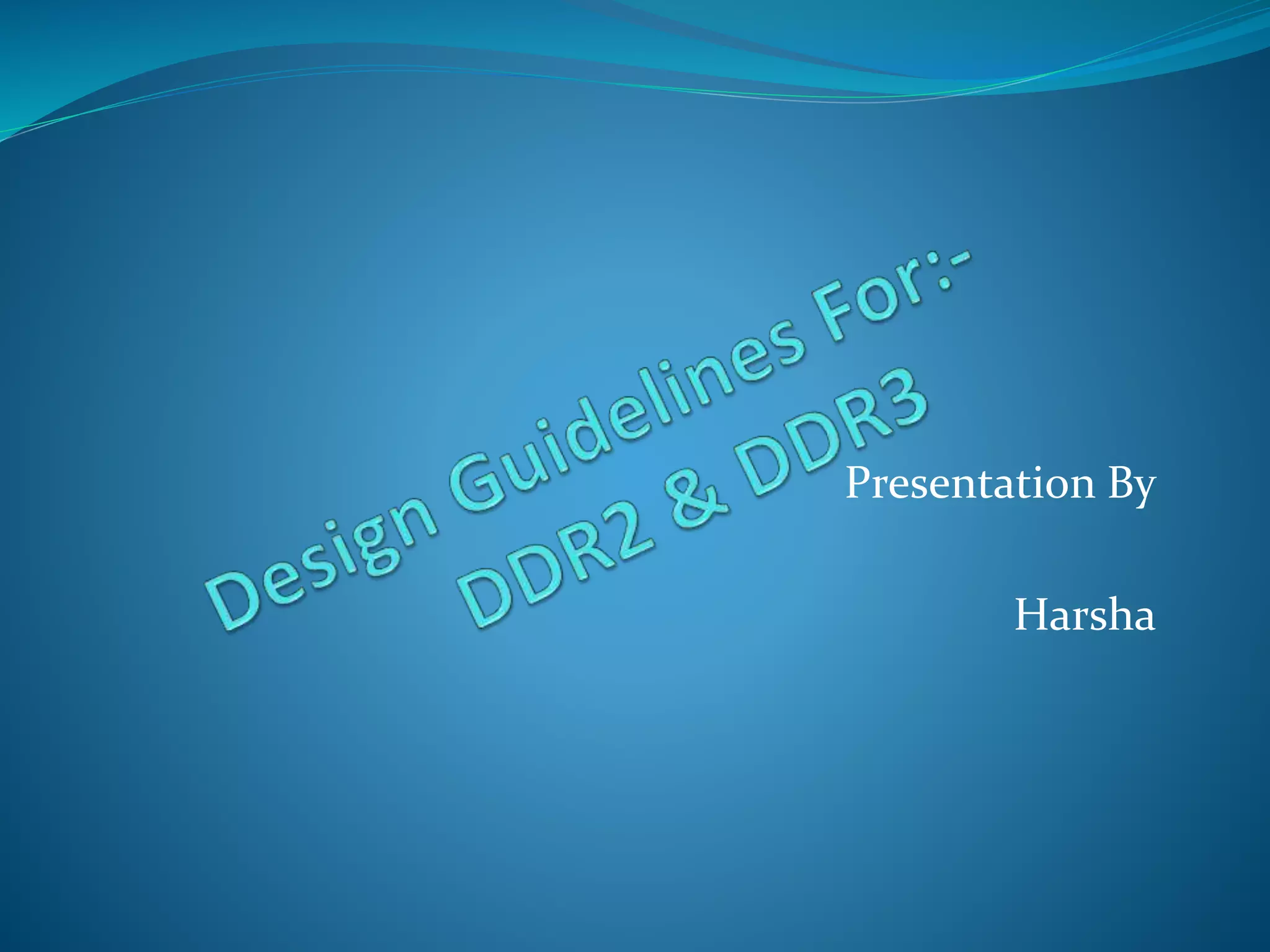 Design Guidelines For:-
DDR2 & DDR3

Presentation By

Harsha